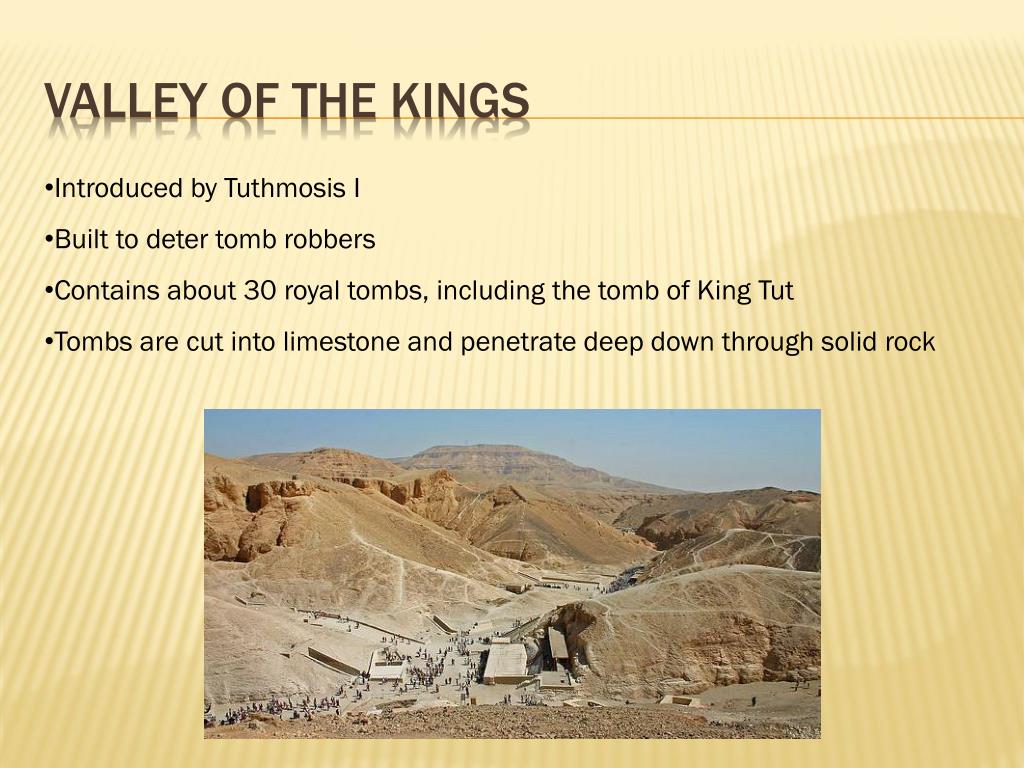 VALLEY OF THE KINGS

•Introduced by Tuthmosis I

•Built to deter tomb robbers

•Contains about 30 royal tombs, including the tomb of King Tut

•Tombs are cut into limestone and penetrate deep down through solid rock